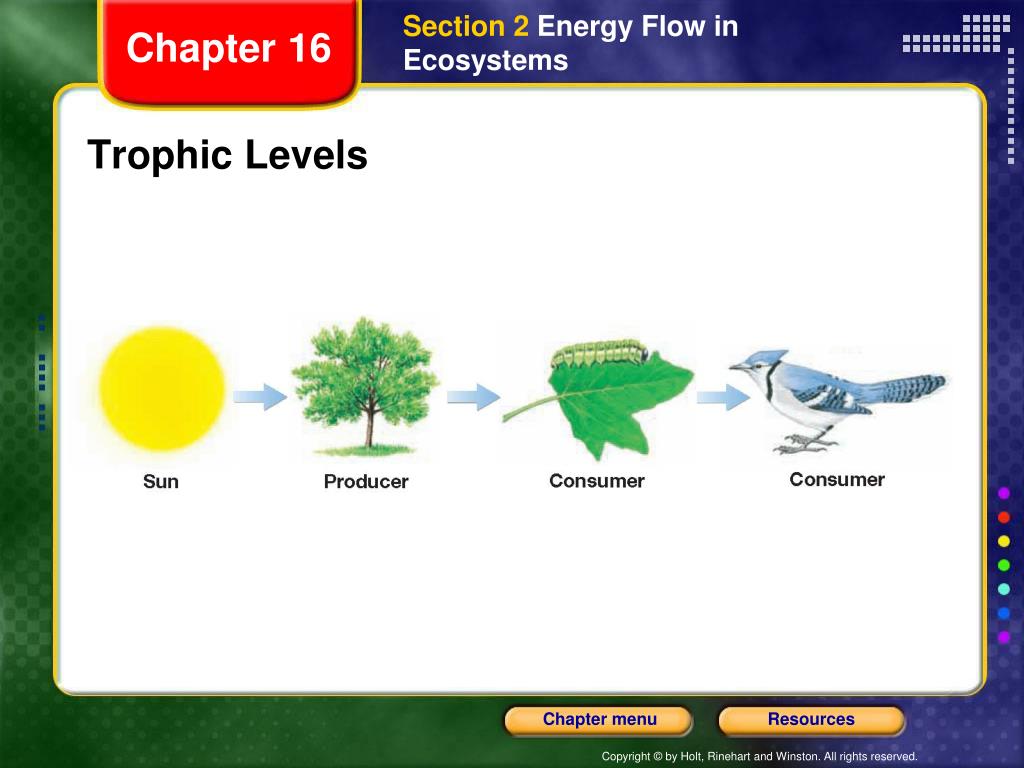 Chapter 16

Section 2 Energy Flow in Ecosystems

Trophic Levels

Sun

Producer

Consumer

Consumer

Chapter menu

Resources

Copyright © by Holt, Rinehart and Winston. All rights reserved.